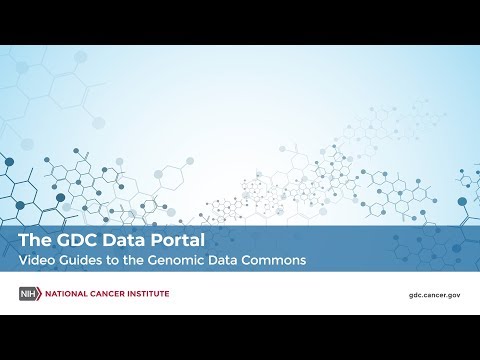 The GDC Data Portal
Video Guides to the Genomic Data Commons

NIH NATIONAL CANCER INSTITUTE

gdc.cancer.gov